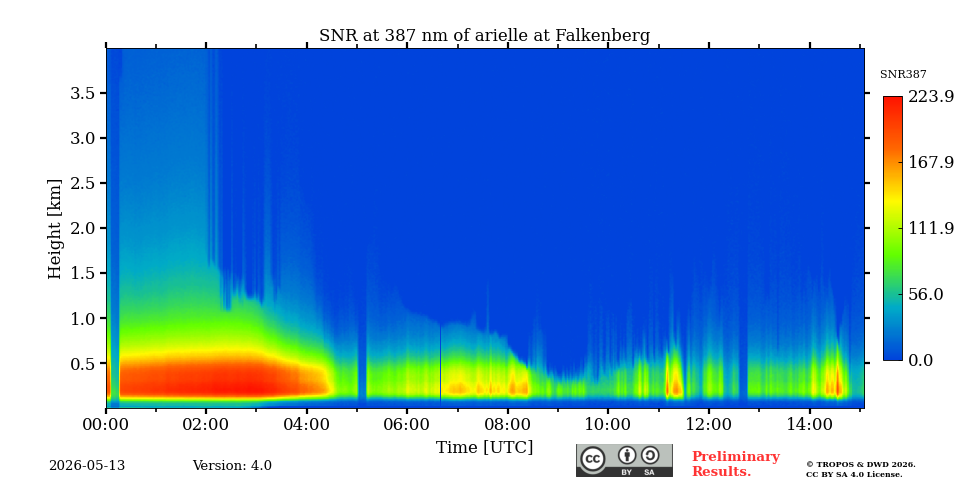 SNR at 387 nm of arielle at Falkenberg

Height [km]

3.5
3.0
2.5
2.0
1.5
1.0
0.5

00:00 02:00 04:00 06:00 08:00 10:00 12:00 14:00

Time [UTC]

SNR387

223.9
167.9
111.9
56.0
0.0

2026-05-13

Version: 4.0

cc BY SA

Preliminary Results.

© TROPOS & DWD 2026. CC BY SA 4.0 License.